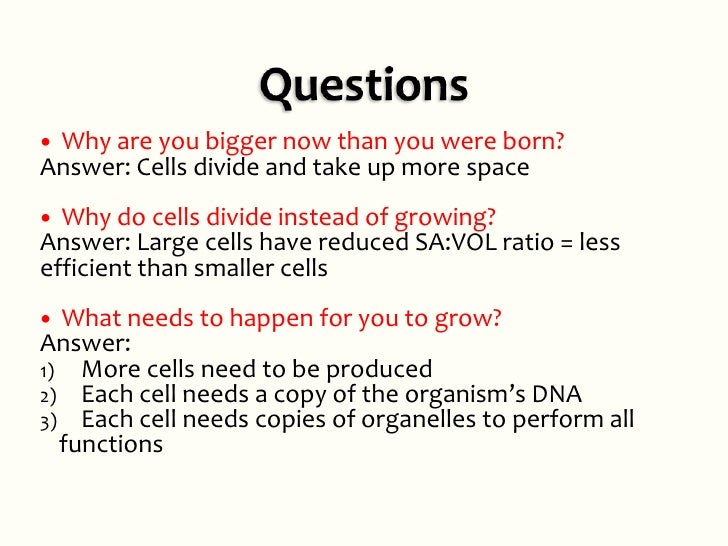 Questions

• Why are you bigger now than you were born?
Answer: Cells divide and take up more space

• Why do cells divide instead of growing?
Answer: Large cells have reduced SA:VOL ratio = less efficient than smaller cells

• What needs to happen for you to grow?
Answer:
1) More cells need to be produced
2) Each cell needs a copy of the organism's DNA
3) Each cell needs copies of organelles to perform all functions